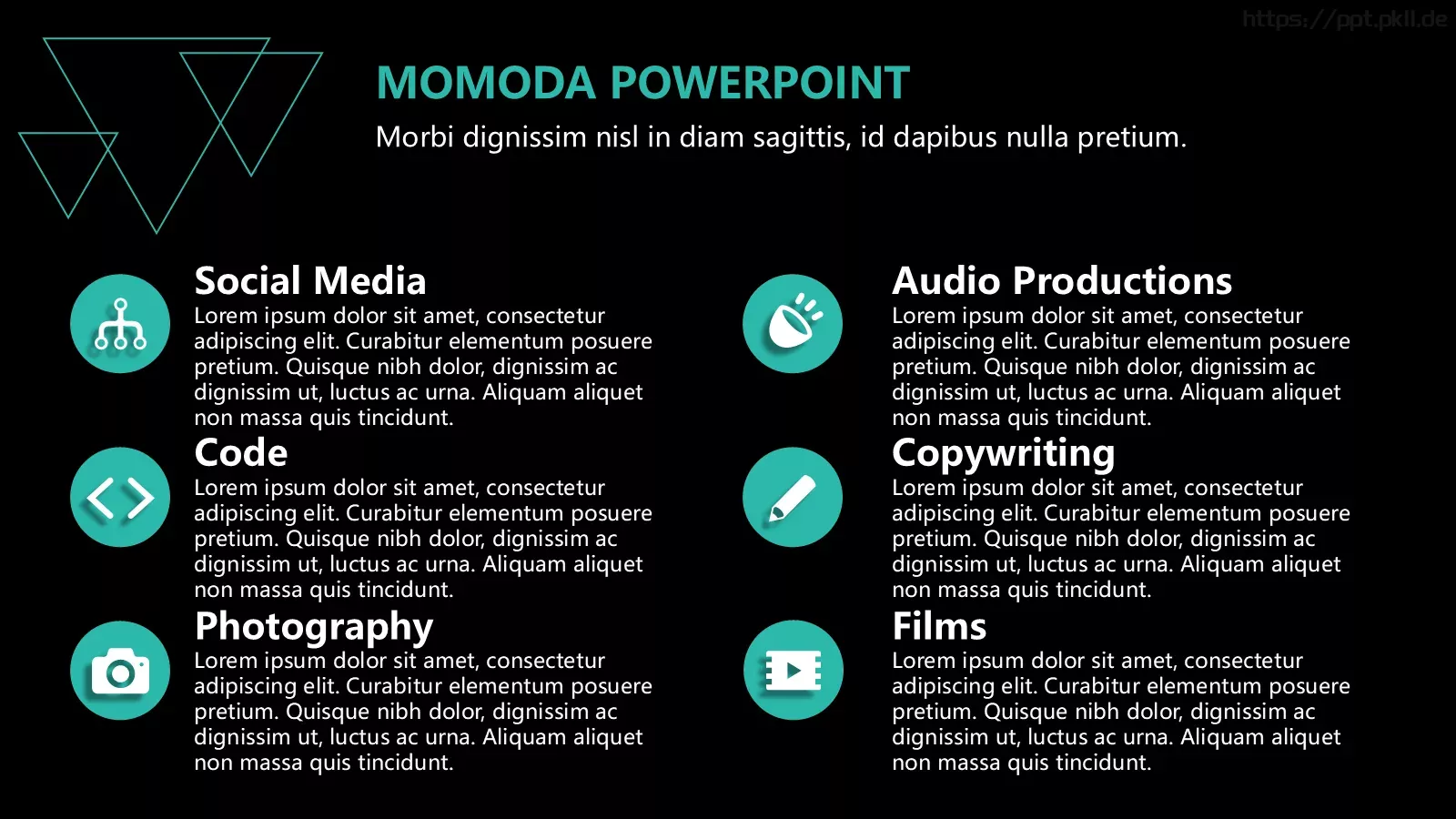 https://ppt.pkll.de

MOMODA POWERPOINT

Morbi dignissim nisl in diam sagittis, id dapibus nulla pretium.

Social Media
Lorem ipsum dolor sit amet, consectetur adipiscing elit. Curabitur elementum posuere pretium. Quisque nibh dolor, dignissim ac dignissim ut, luctus ac urna. Aliquam aliquet non massa quis tincidunt.

Code
Lorem ipsum dolor sit amet, consectetur adipiscing elit. Curabitur elementum posuere pretium. Quisque nibh dolor, dignissim ac dignissim ut, luctus ac urna. Aliquam aliquet non massa quis tincidunt.

Photography
Lorem ipsum dolor sit amet, consectetur adipiscing elit. Curabitur elementum posuere pretium. Quisque nibh dolor, dignissim ac dignissim ut, luctus ac urna. Aliquam aliquet non massa quis tincidunt.

Audio Productions
Lorem ipsum dolor sit amet, consectetur adipiscing elit. Curabitur elementum posuere pretium. Quisque nibh dolor, dignissim ac dignissim ut, luctus ac urna. Aliquam aliquet non massa quis tincidunt.

Copywriting
Lorem ipsum dolor sit amet, consectetur adipiscing elit. Curabitur elementum posuere pretium. Quisque nibh dolor, dignissim ac dignissim ut, luctus ac urna. Aliquam aliquet non massa quis tincidunt.

Films
Lorem ipsum dolor sit amet, consectetur adipiscing elit. Curabitur elementum posuere pretium. Quisque nibh dolor, dignissim ac dignissim ut, luctus ac urna. Aliquam aliquet non massa quis tincidunt.